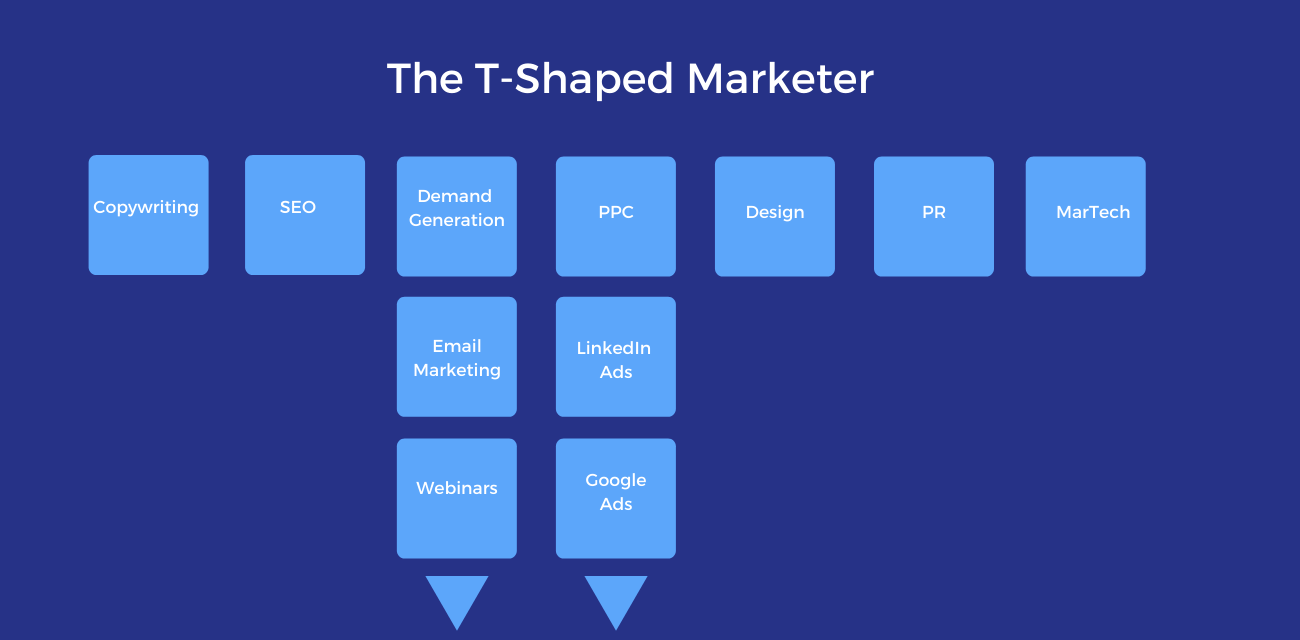 The T-Shaped Marketer

Copywriting

SEO

Demand Generation

PPC

Design

PR

MarTech

Email Marketing

LinkedIn Ads

Webinars

Google Ads